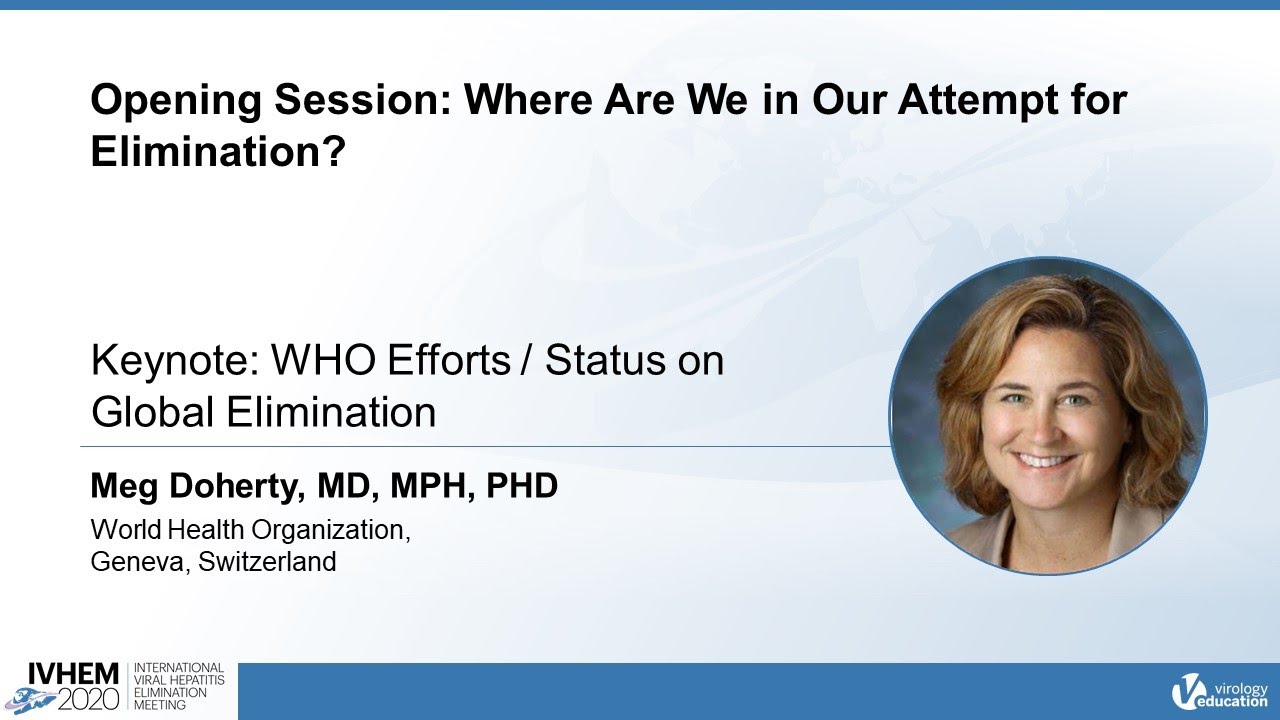 Opening Session: Where Are We in Our Attempt for Elimination?

Keynote: WHO Efforts / Status on Global Elimination

Meg Doherty, MD, MPH, PHD

World Health Organization, Geneva, Switzerland

IVHEM 2020 INTERNATIONAL VIRAL HEPATITIS ELIMINATION MEETING

virology education